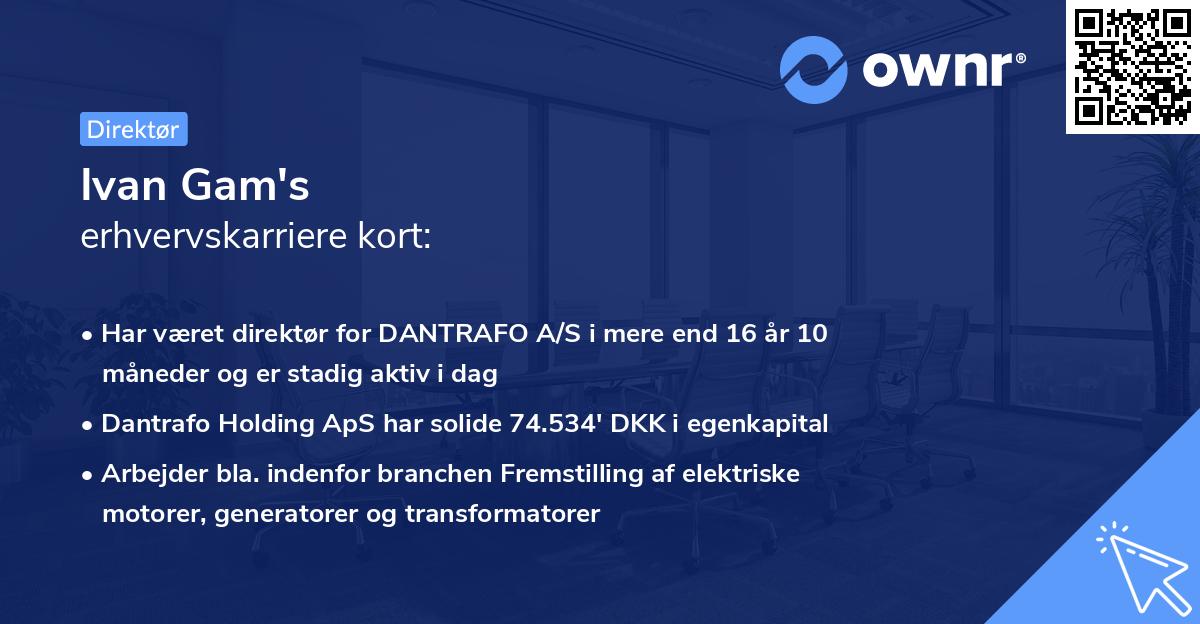 ownr®

Direktør

Ivan Gam's
erhvervskarriere kort:

• Har været direktør for DANTRAFO A/S i mere end 16 år 10 måneder og er stadig aktiv i dag
• Dantrafo Holding ApS har solide 74.534' DKK i egenkapital
• Arbejder bla. indenfor branchen Fremstilling af elektriske motorer, generatorer og transformatorer